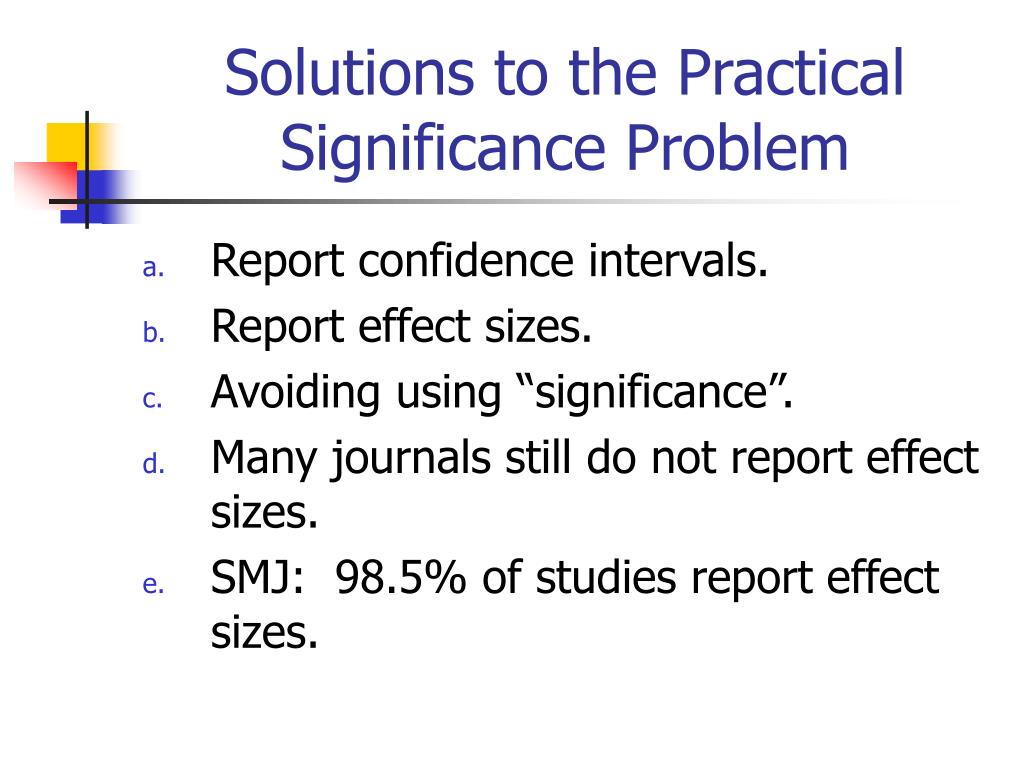 Solutions to the Practical Significance Problem

a. Report confidence intervals.
b. Report effect sizes.
c. Avoiding using “significance”.
d. Many journals still do not report effect sizes.
e. SMJ:  98.5% of studies report effect sizes.